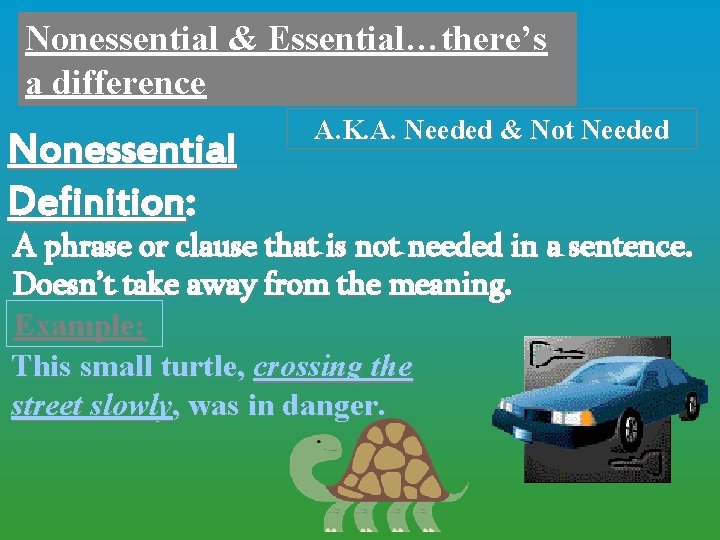 Nonessential & Essential…there's a difference

A.K.A. Needed & Not Needed

Nonessential Definition:

A phrase or clause that is not needed in a sentence. Doesn't take away from the meaning.

Example:

This small turtle, crossing the street slowly, was in danger.